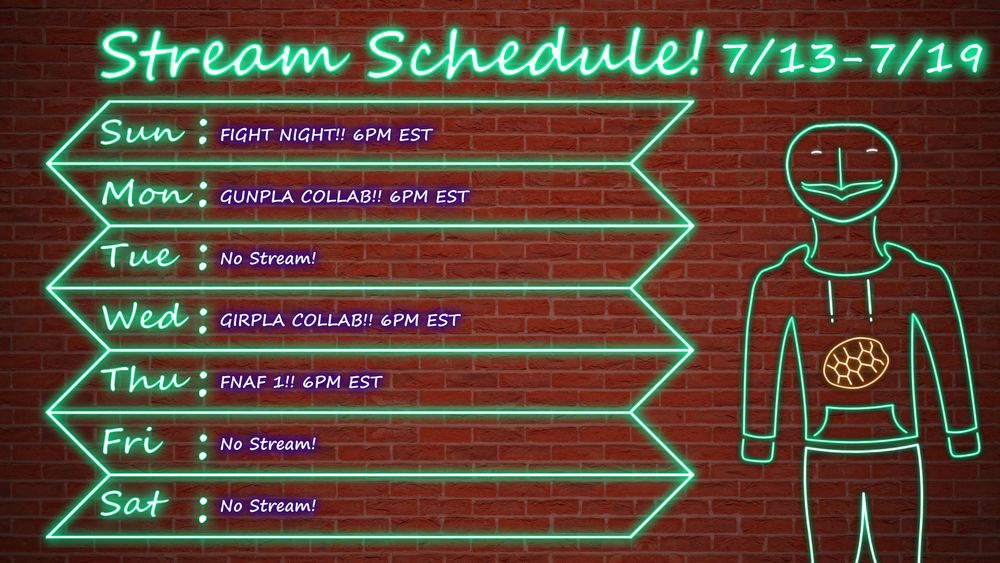 Stream Schedule! 7/13-7/19

Sun : FIGHT NIGHT!! 6PM EST

Mon : GUNPLA COLLAB!! 6PM EST

Tue : No Stream!

Wed : GIRPLA COLLAB!! 6PM EST

Thu : FNAF 1!! 6PM EST

Fri : No Stream!

Sat : No Stream!